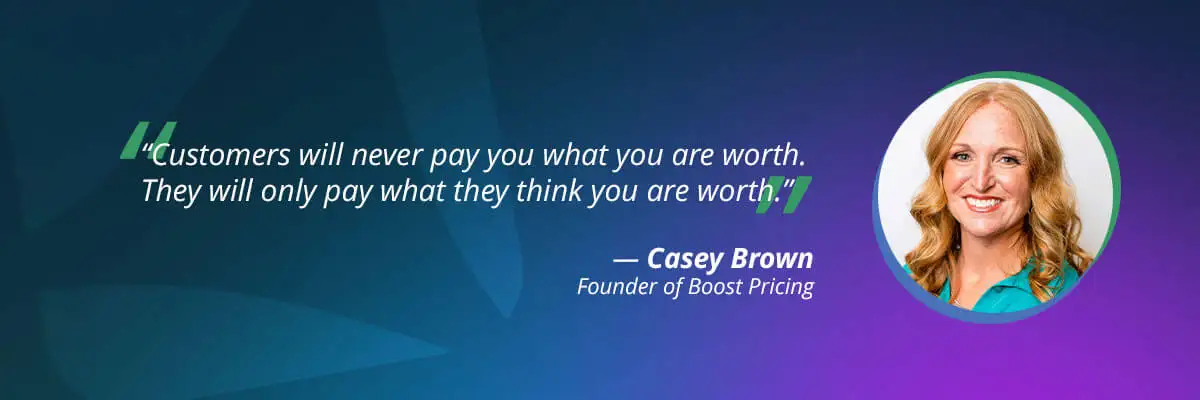 “Customers will never pay you what you are worth. They will only pay what they think you are worth.”

— Casey Brown
Founder of Boost Pricing